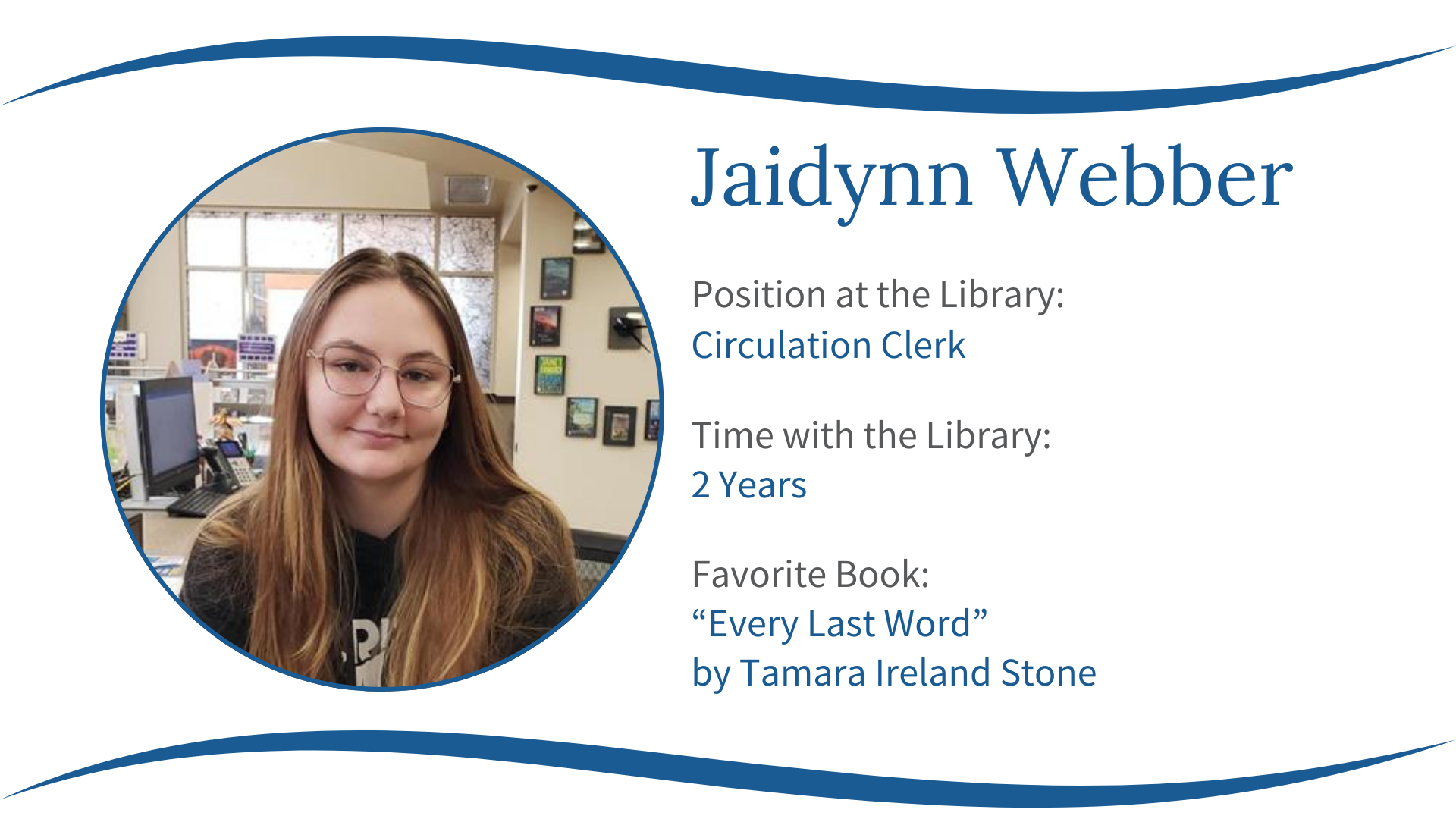 Jaidynn Webber

Position at the Library:
Circulation Clerk

Time with the Library:
2 Years

Favorite Book:
“Every Last Word”
by Tamara Ireland Stone